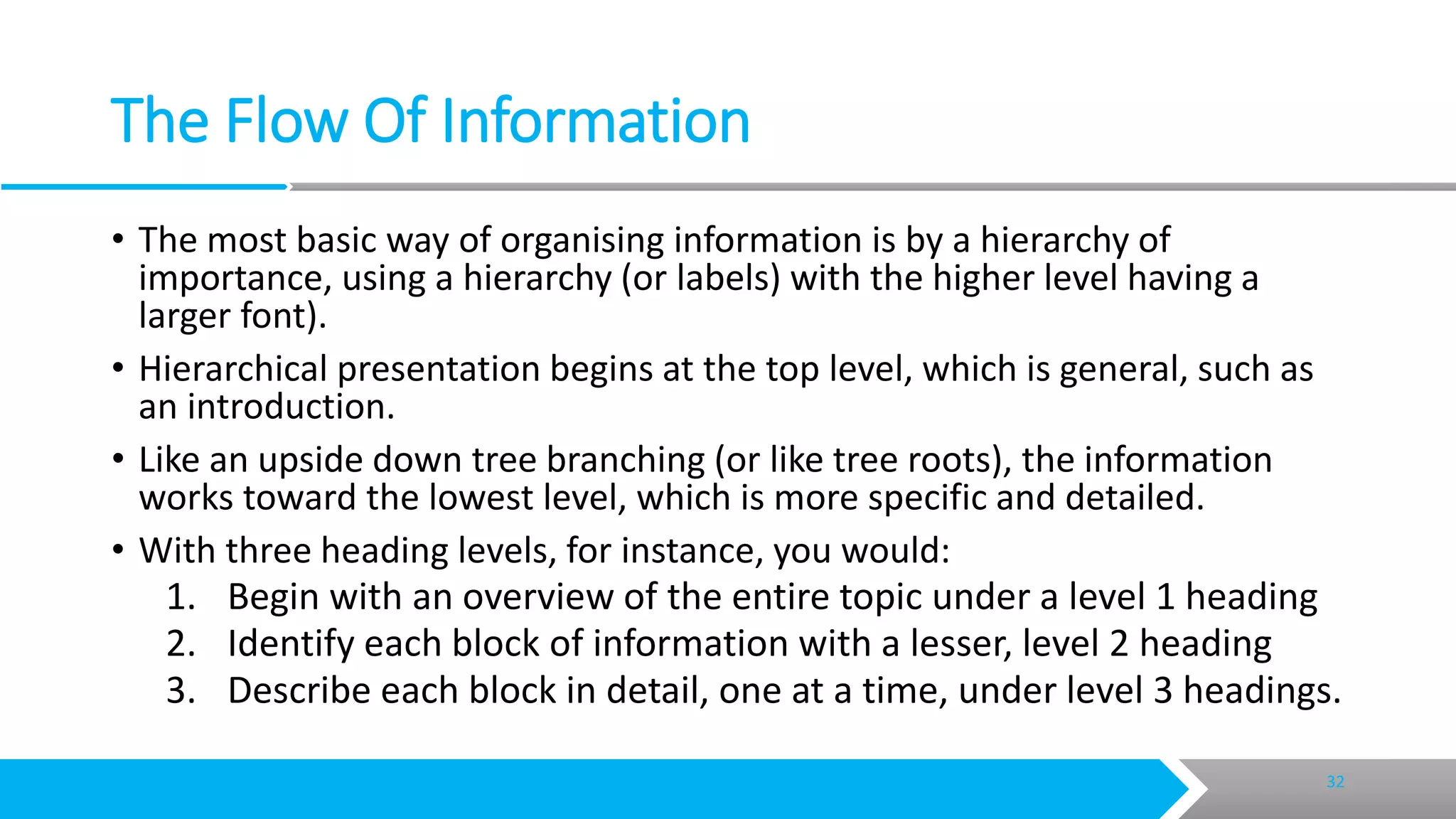 The Flow Of Information

• The most basic way of organising information is by a hierarchy of importance, using a hierarchy (or labels) with the higher level having a larger font).

• Hierarchical presentation begins at the top level, which is general, such as an introduction.

• Like an upside down tree branching (or like tree roots), the information works toward the lowest level, which is more specific and detailed.

• With three heading levels, for instance, you would:
1. Begin with an overview of the entire topic under a level 1 heading
2. Identify each block of information with a lesser, level 2 heading
3. Describe each block in detail, one at a time, under level 3 headings.

32